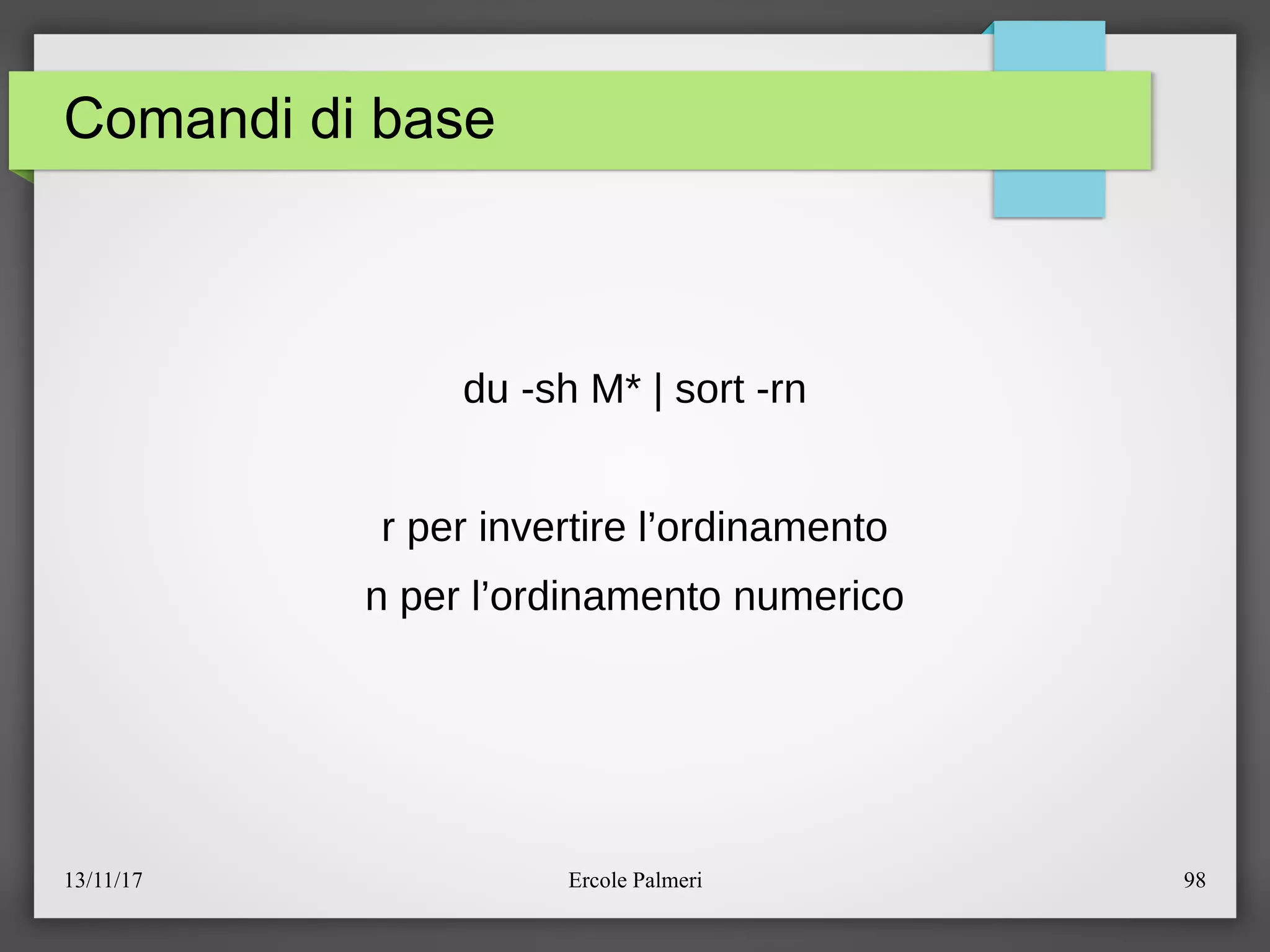 Comandi di base

du -sh M* | sort -rn

r per invertire l’ordinamento
n per l’ordinamento numerico

13/11/17

Ercole Palmeri

98